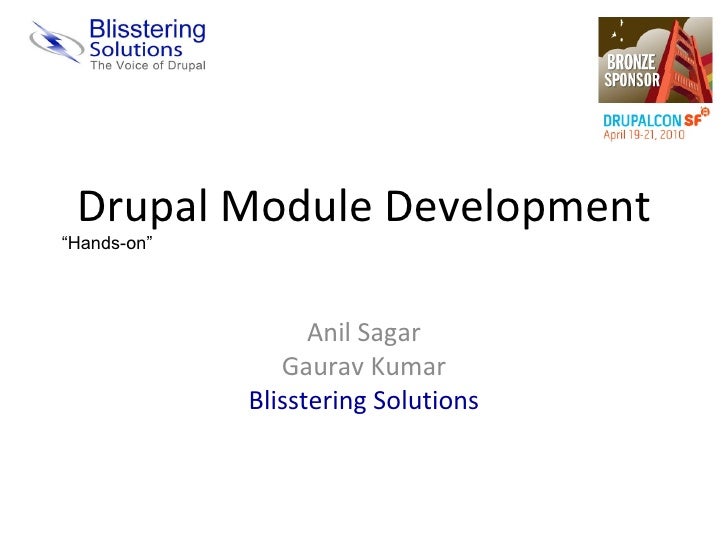 Blisstering Solutions
The Voice of Drupal

BRONZE SPONSOR
DRUPALCON SF
April 19-21, 2010

Drupal Module Development
“Hands-on”

Anil Sagar
Gaurav Kumar
Blisstering Solutions